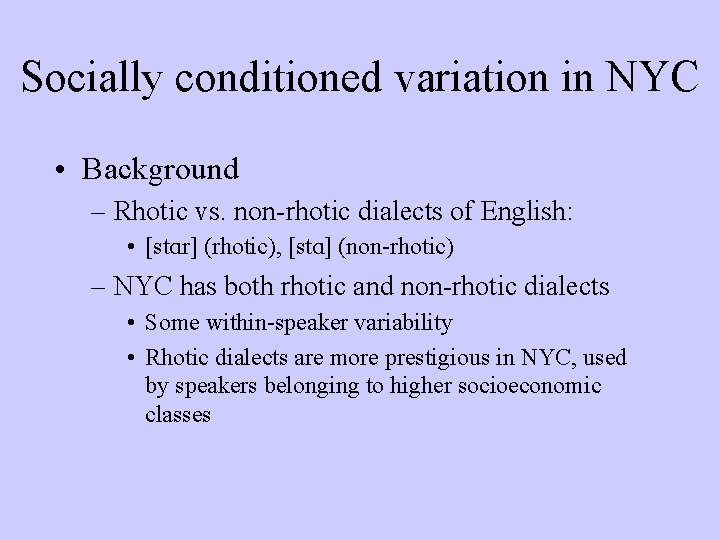 Socially conditioned variation in NYC

• Background
– Rhotic vs. non-rhotic dialects of English:
• [stɑr] (rhotic), [stɑ] (non-rhotic)
– NYC has both rhotic and non-rhotic dialects
• Some within-speaker variability
• Rhotic dialects are more prestigious in NYC, used by speakers belonging to higher socioeconomic classes